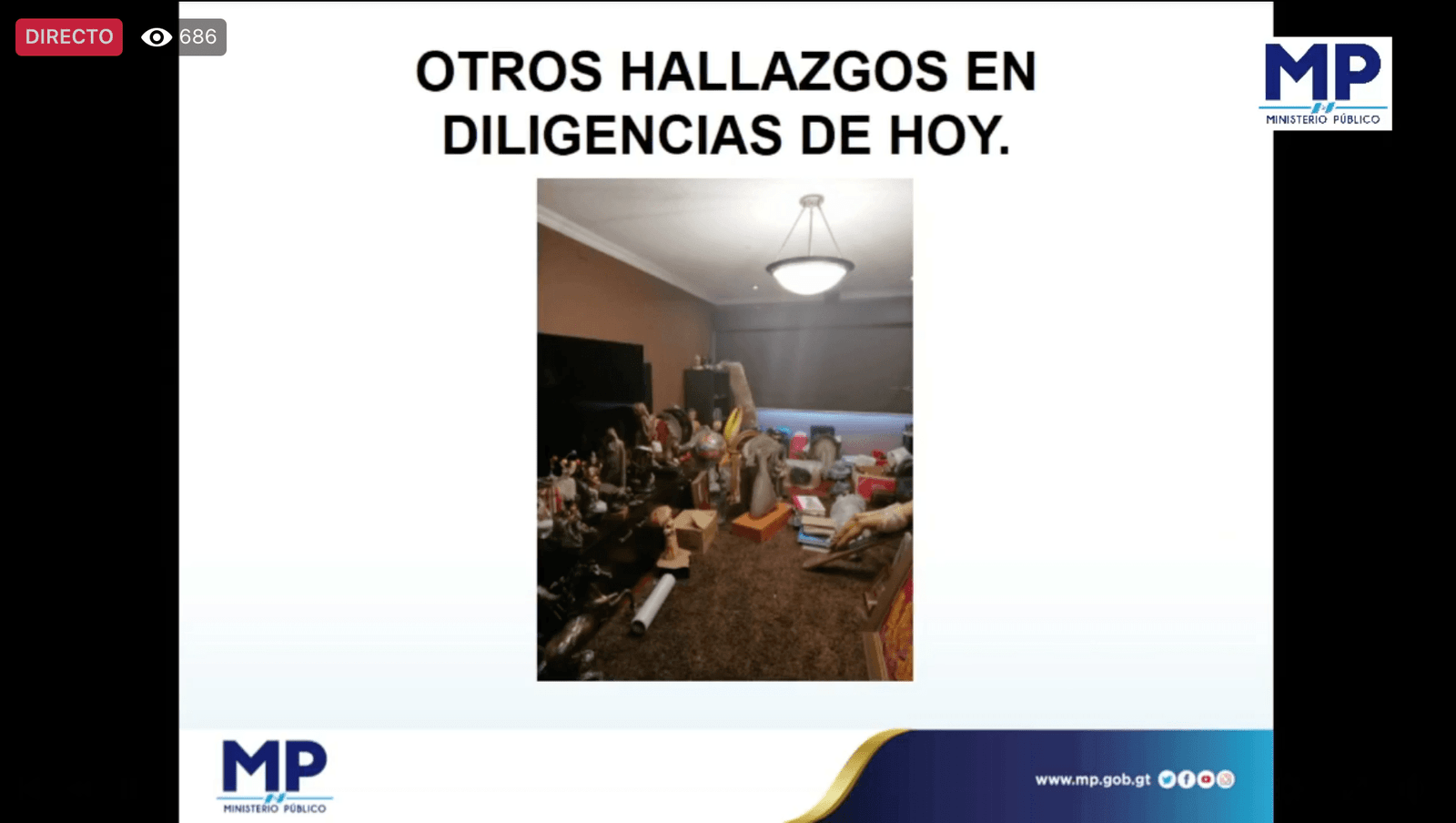 DIRECTO 686

OTROS HALLAZGOS EN DILIGENCIAS DE HOY.

MP MINISTERIO PÚBLICO

MP MINISTERIO PÚBLICO

www.mp.gob.gt